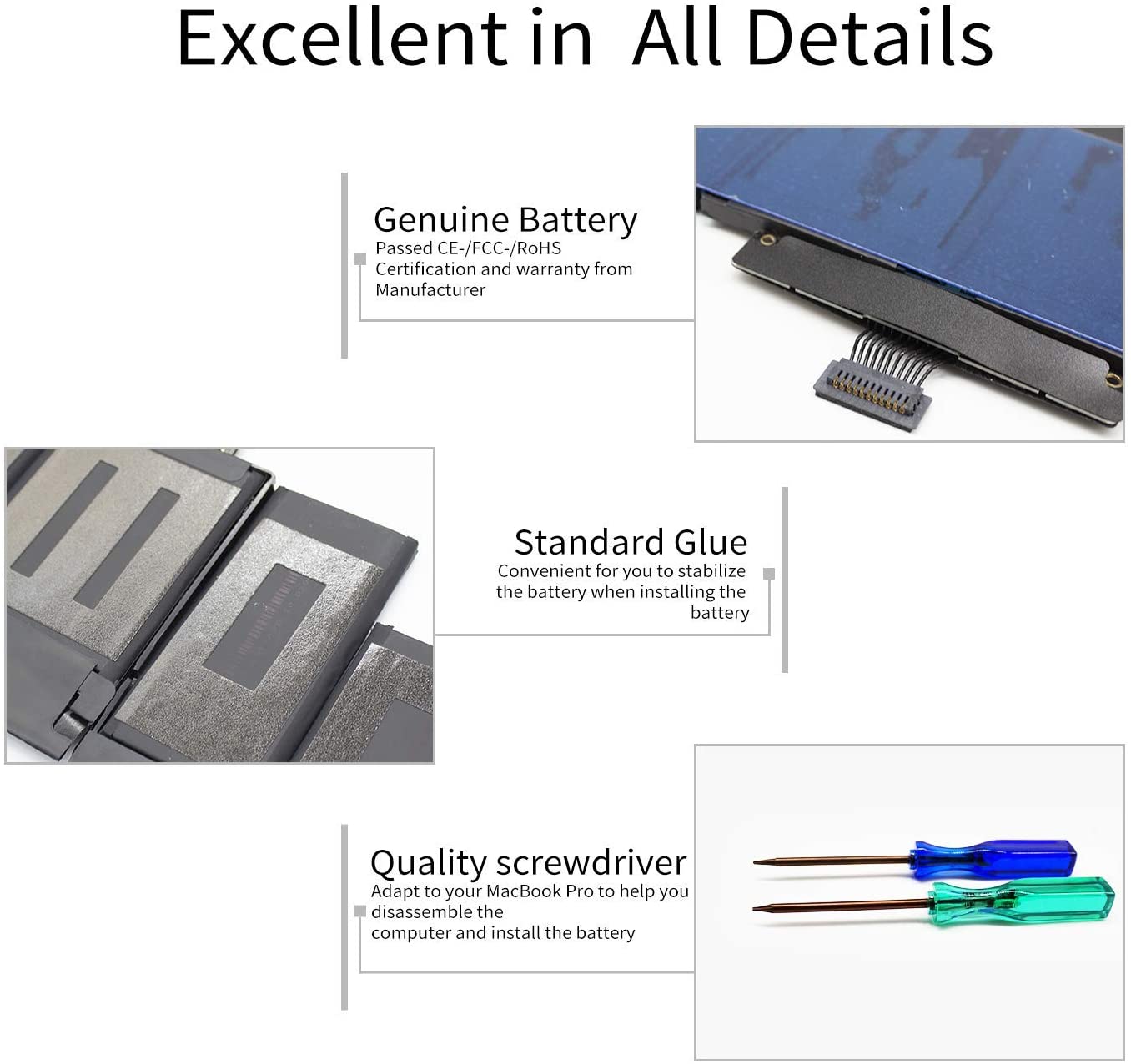 Excellent in All Details

Genuine Battery
Passed CE-/FCC-/RoHS Certification and warranty from Manufacturer

Standard Glue
Convenient for you to stabilize the battery when installing the battery

Quality screwdriver
Adapt to your MacBook Pro to help you disassemble the computer and install the battery